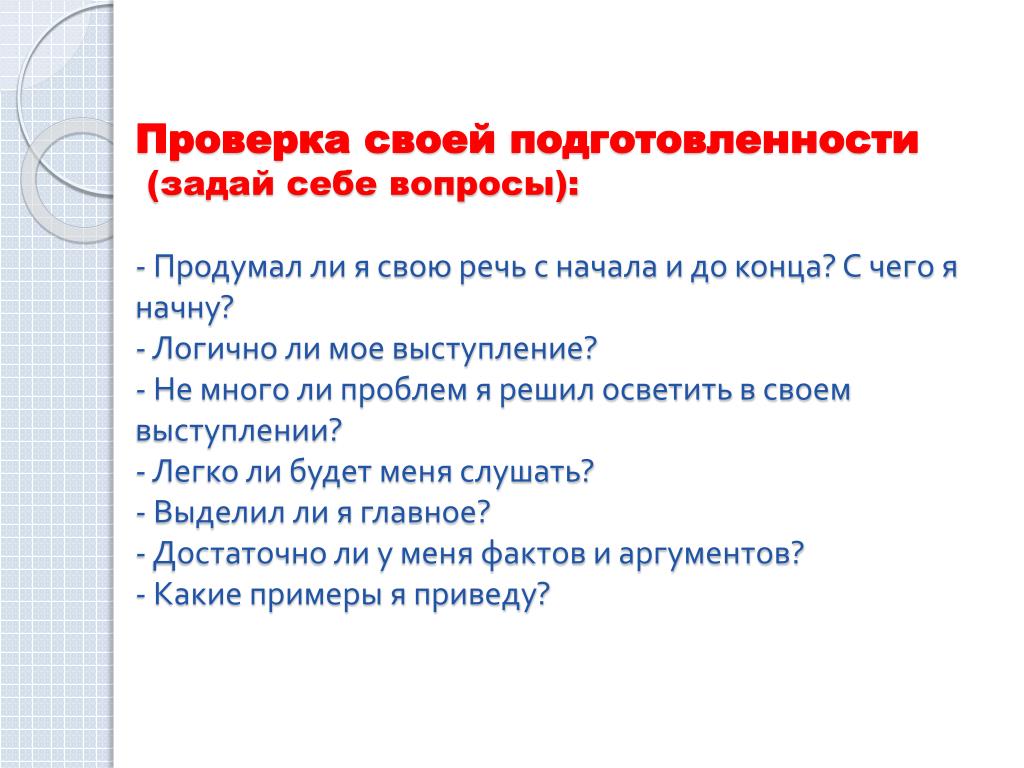 Проверка своей подготовленности
(задай себе вопросы):

- Продумал ли я свою речь с начала и до конца? С чего я начну?
- Логично ли мое выступление?
- Не много ли проблем я решил осветить в своем выступлении?
- Легко ли будет меня слушать?
- Выделил ли я главное?
- Достаточно ли у меня фактов и аргументов?
- Какие примеры я приведу?